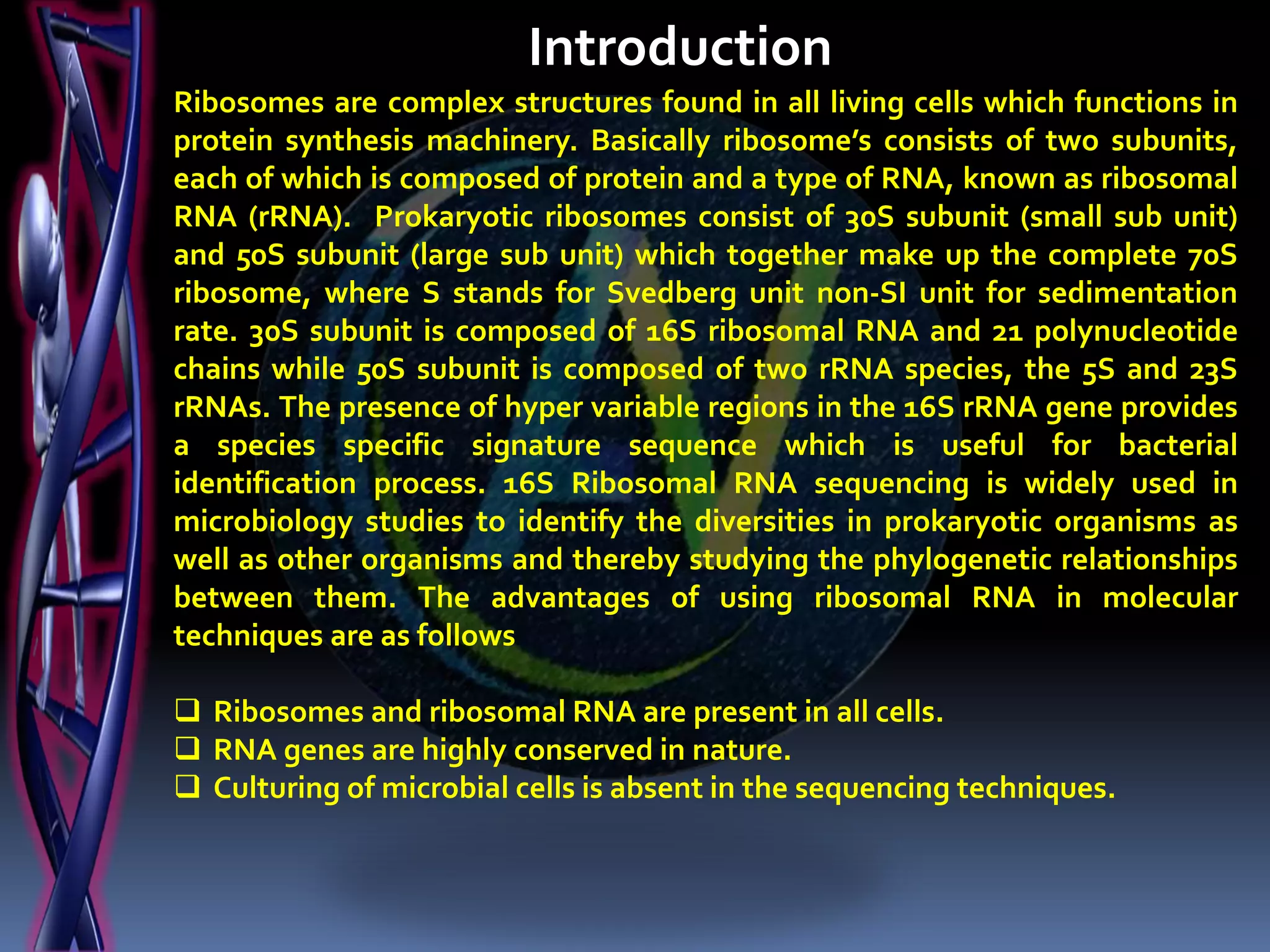 Introduction

Ribosomes are complex structures found in all living cells which functions in protein synthesis machinery. Basically ribosome's consists of two subunits, each of which is composed of protein and a type of RNA, known as ribosomal RNA (rRNA). Prokaryotic ribosomes consist of 30S subunit (small sub unit) and 50S subunit (large sub unit) which together make up the complete 70S ribosome, where S stands for Svedberg unit non-SI unit for sedimentation rate. 30S subunit is composed of 16S ribosomal RNA and 21 polynucleotide chains while 50S subunit is composed of two rRNA species, the 5S and 23S rRNAs. The presence of hyper variable regions in the 16S rRNA gene provides a species specific signature sequence which is useful for bacterial identification process. 16S Ribosomal RNA sequencing is widely used in microbiology studies to identify the diversities in prokaryotic organisms as well as other organisms and thereby studying the phylogenetic relationships between them. The advantages of using ribosomal RNA in molecular techniques are as follows

❑ Ribosomes and ribosomal RNA are present in all cells.
❑ RNA genes are highly conserved in nature.
❑ Culturing of microbial cells is absent in the sequencing techniques.